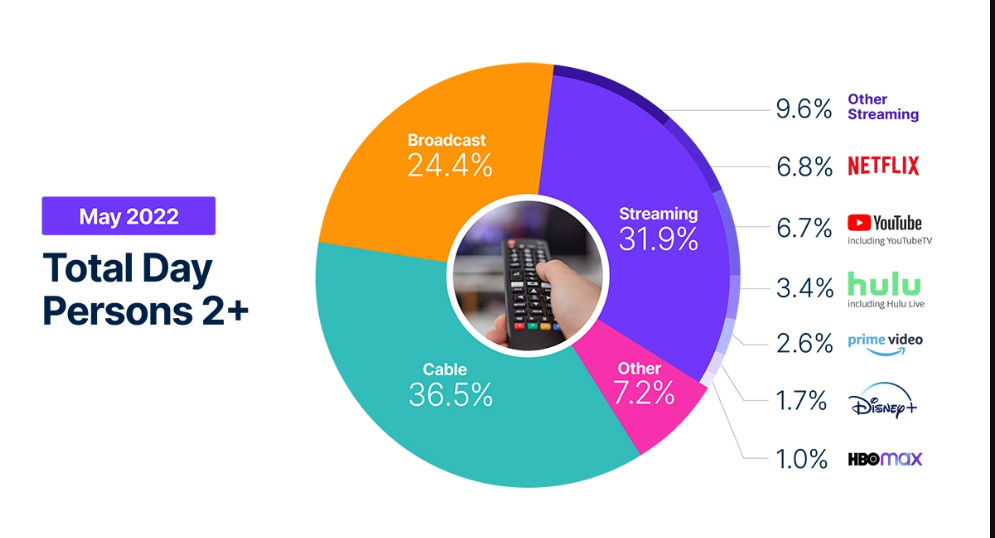 May 2022

Total Day Persons 2+

Broadcast 24.4%

Streaming 31.9%

Cable 36.5%

Other 7.2%

9.6% Other Streaming

6.8% NETFLIX

6.7% YouTube including YouTubeTV

3.4% hulu including Hulu Live

2.6% prime video

1.7% Disney+

1.0% HBO max